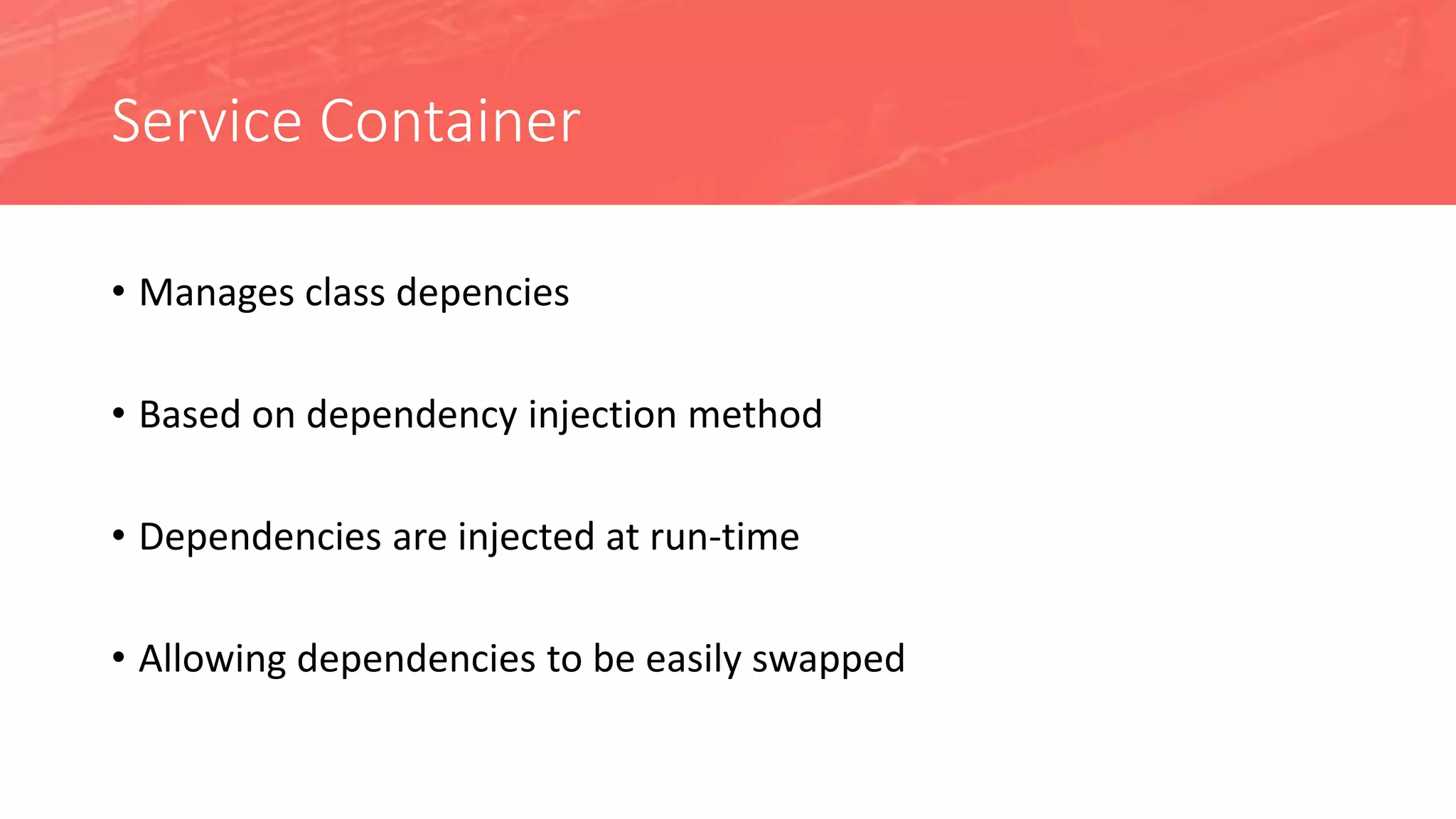 Service Container

• Manages class depencies

• Based on dependency injection method

• Dependencies are injected at run-time

• Allowing dependencies to be easily swapped